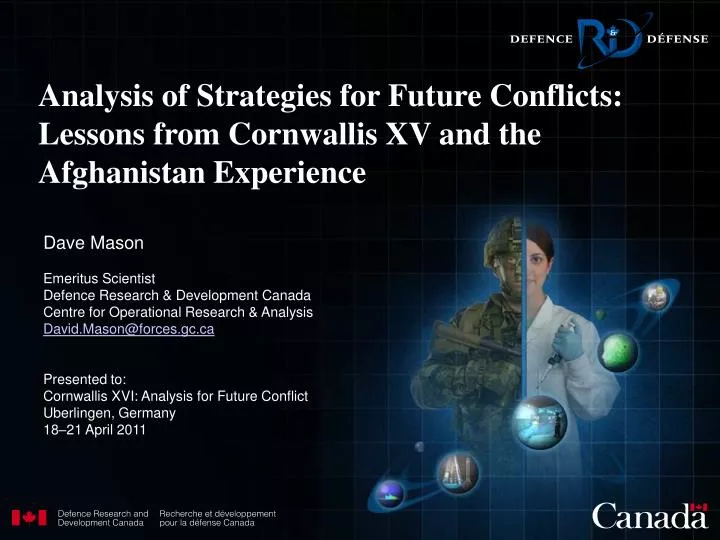 DEFENCE R&D DÉFENSE

Analysis of Strategies for Future Conflicts: Lessons from Cornwallis XV and the Afghanistan Experience

Dave Mason

Emeritus Scientist
Defence Research & Development Canada
Centre for Operational Research & Analysis
David.Mason@forces.gc.ca

Presented to:
Cornwallis XVI: Analysis for Future Conflict
Uberlingen, Germany
18–21 April 2011

Defence Research and Development Canada
Recherche et développement pour la défense Canada

Canada